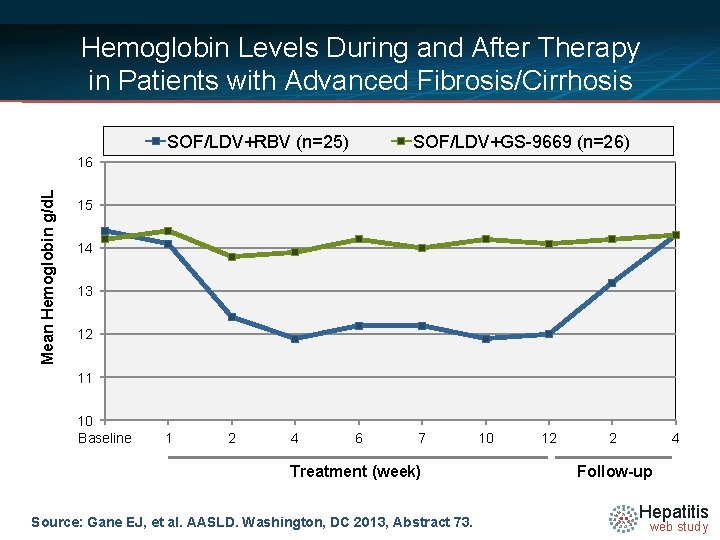 Hemoglobin Levels During and After Therapy in Patients with Advanced Fibrosis/Cirrhosis

SOF/LDV+RBV (n=25)
SOF/LDV+GS-9669 (n=26)

Mean Hemoglobin g/dL

16
15
14
13
12
11
10

Baseline 1 2 4 6 7 10 12 2 4

Treatment (week)
Follow-up

Source: Gane EJ, et al. AASLD. Washington, DC 2013, Abstract 73.

Hepatitis web study